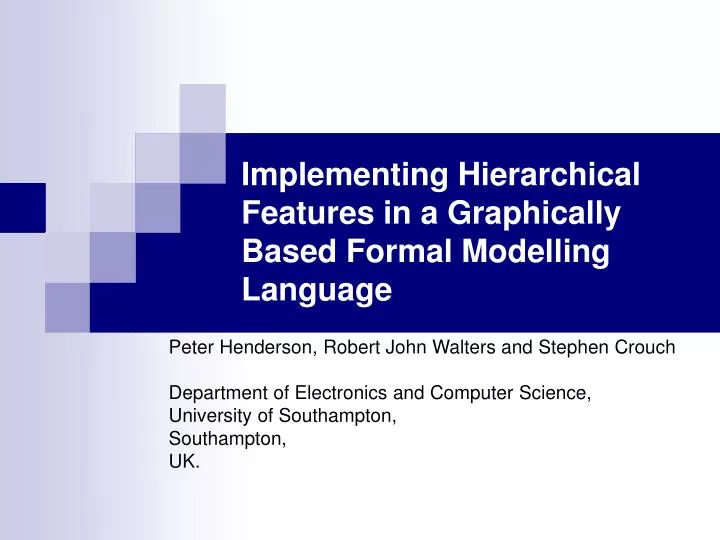 Implementing Hierarchical Features in a Graphically Based Formal Modelling Language

Peter Henderson, Robert John Walters and Stephen Crouch

Department of Electronics and Computer Science,
University of Southampton,
Southampton,
UK.